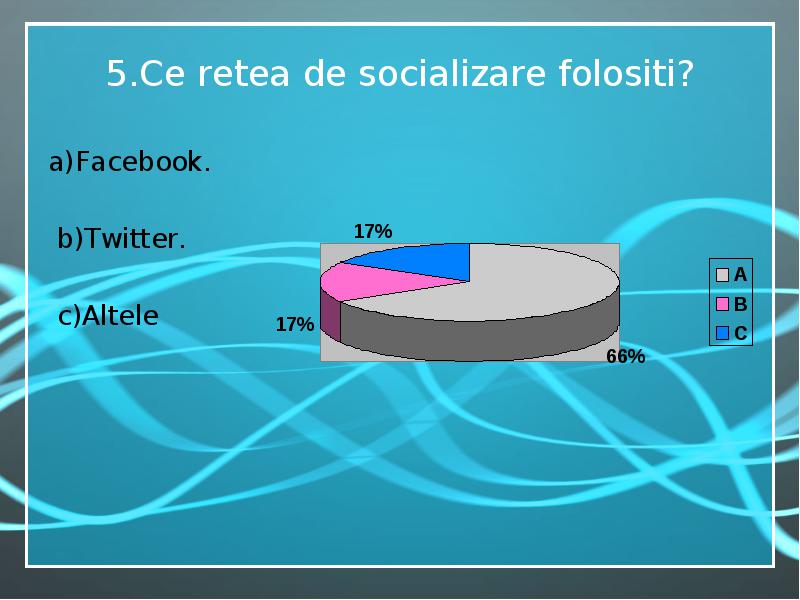 5.Ce retea de socializare folositi?

a)Facebook.

b)Twitter.

c)Altele

17%

17%

66%

A
B
C